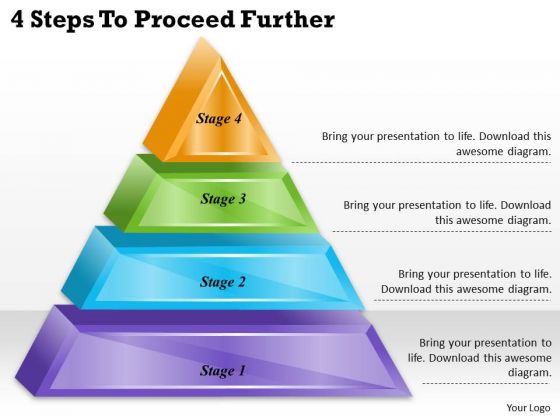 4 Steps To Proceed Further

Stage 4

Bring your presentation to life. Download this awesome diagram.

Stage 3

Bring your presentation to life. Download this awesome diagram.

Stage 2

Bring your presentation to life. Download this awesome diagram.

Stage 1

Bring your presentation to life. Download this awesome diagram.

Your Logo